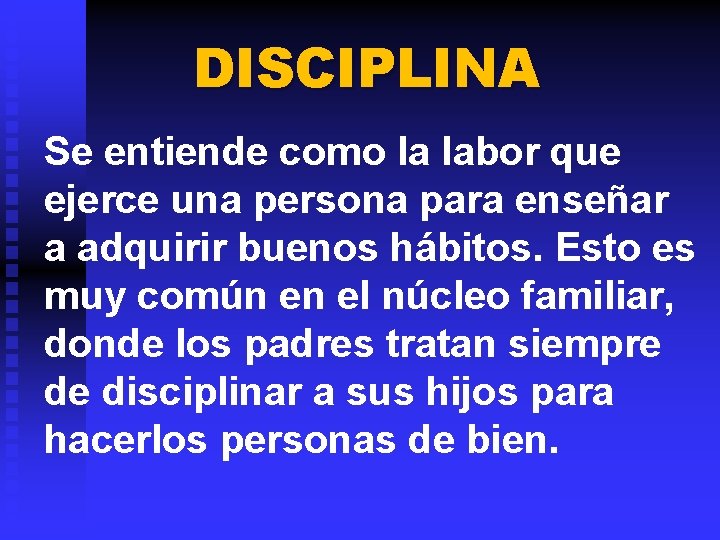 DISCIPLINA

Se entiende como la labor que ejerce una persona para enseñar a adquirir buenos hábitos. Esto es muy común en el núcleo familiar, donde los padres tratan siempre de disciplinar a sus hijos para hacerlos personas de bien.